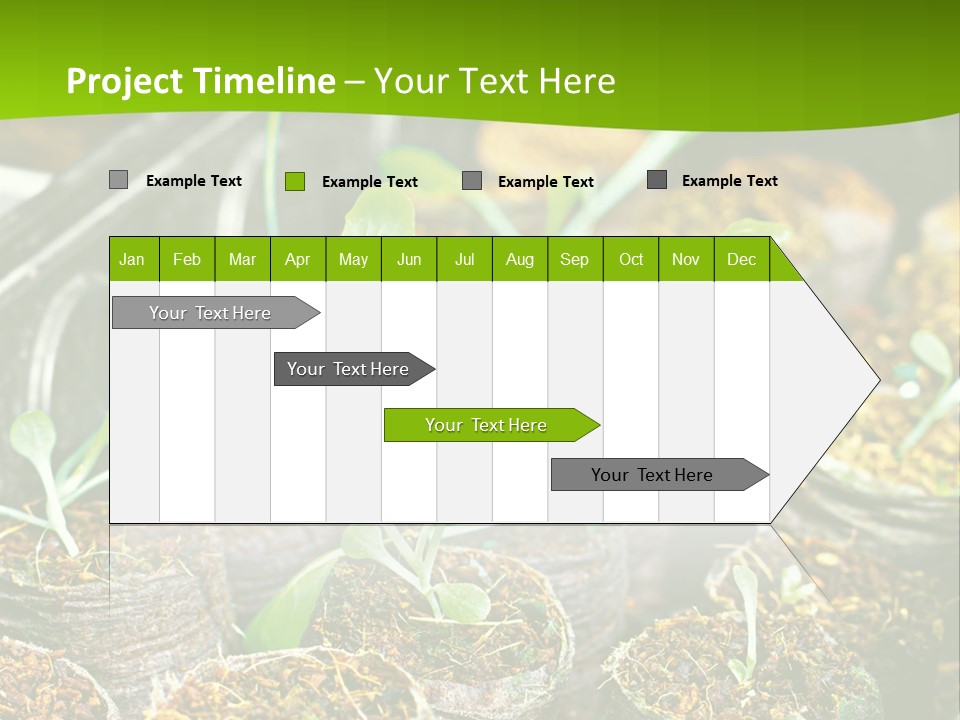 Project Timeline – Your Text Here

Example Text
Example Text
Example Text
Example Text

| Jan | Feb | Mar | Apr | May | Jun | Jul | Aug | Sep | Oct | Nov | Dec |
|---|---|---|---|---|---|---|---|---|---|---|---|

Your Text Here

Your Text Here

Your Text Here

Your Text Here